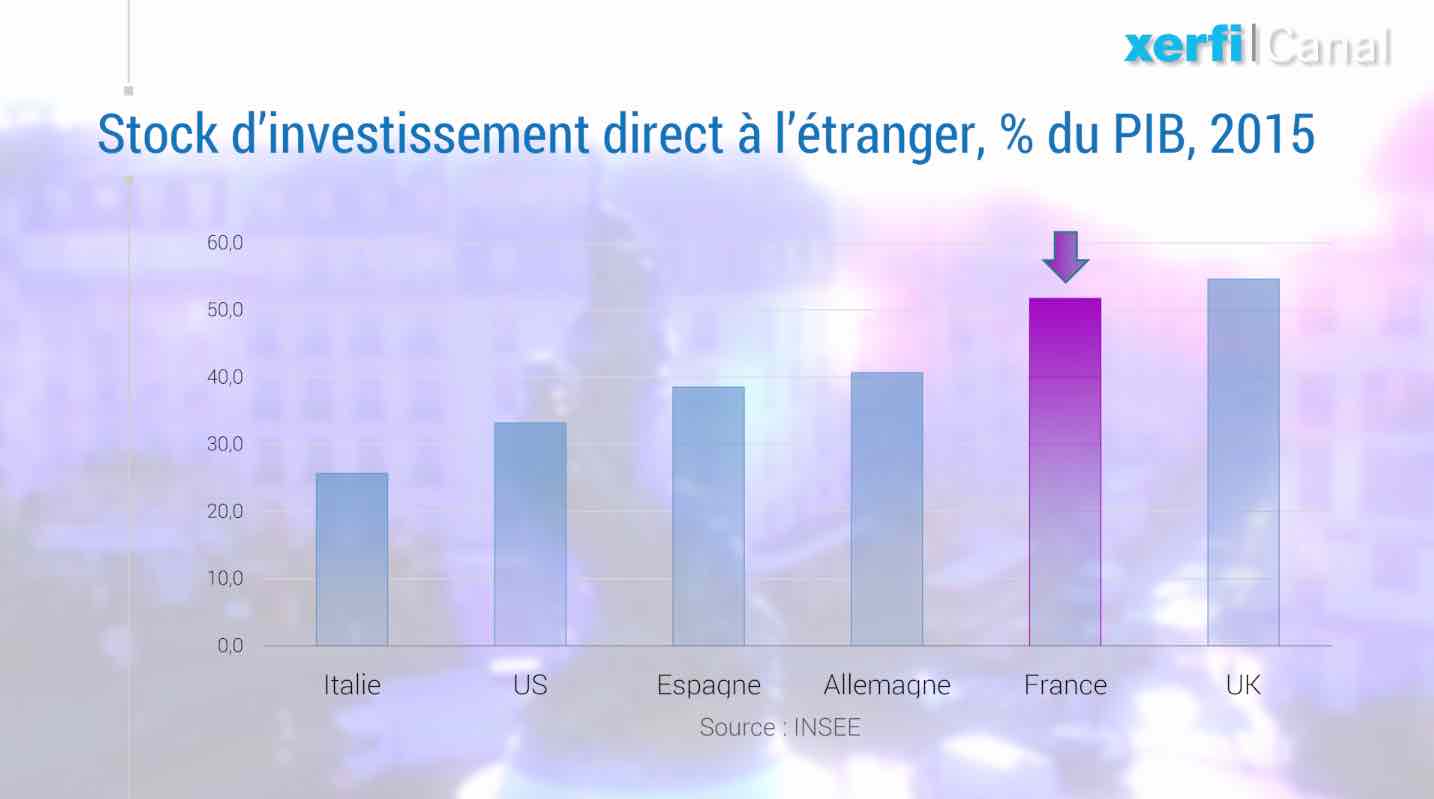 xerfi|Canal

Stock d'investissement direct à l'étranger, % du PIB, 2015

60,0
50,0
40,0
30,0
20,0
10,0
0,0

Italie
US
Espagne
Allemagne
France
UK

Source : INSEE